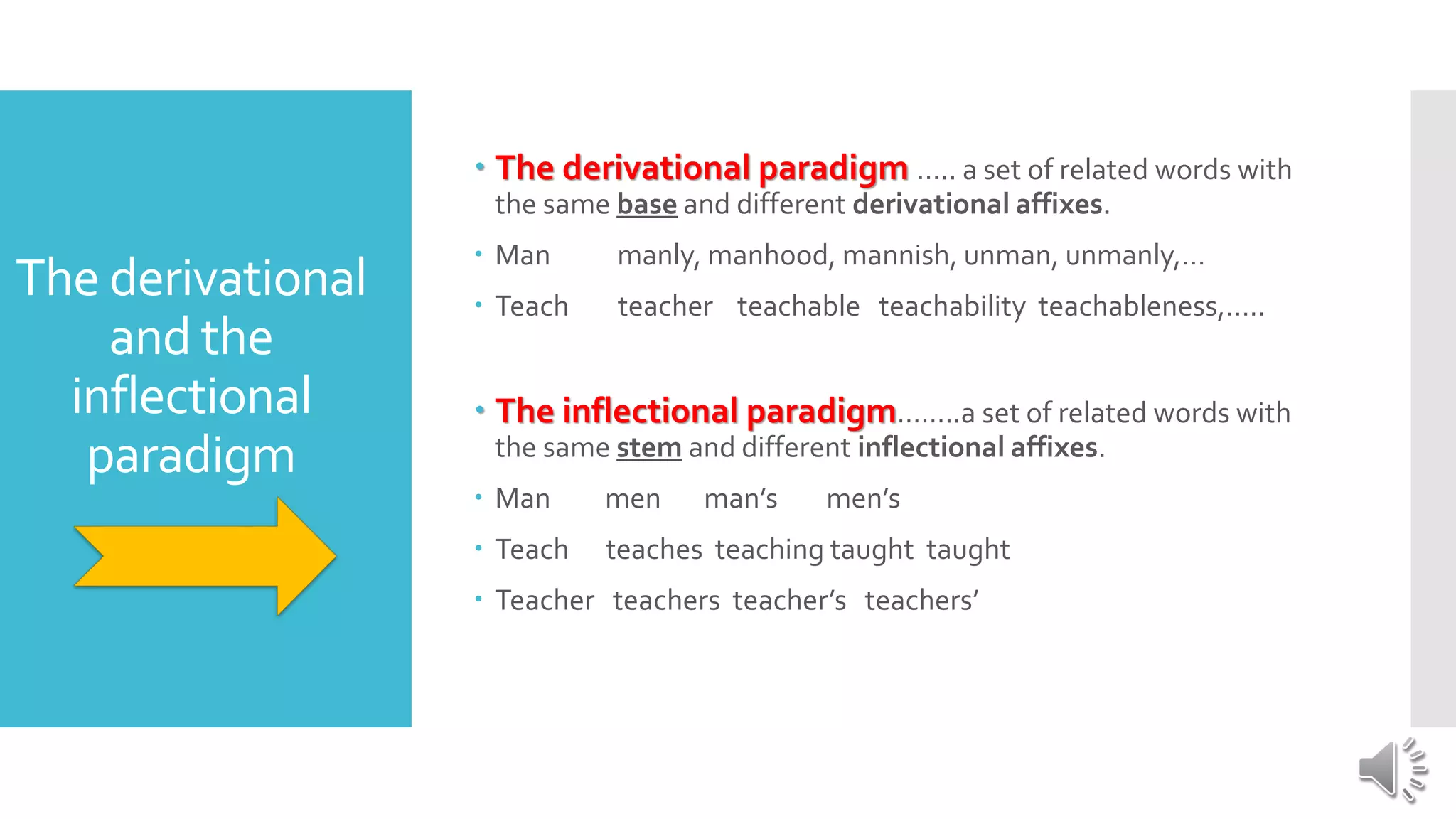 The derivational and the inflectional paradigm

• The derivational paradigm ..... a set of related words with the same base and different derivational affixes.

• Man manly, manhood, mannish, unman, unmanly,...

• Teach teacher teachable teachability teachableness,.....

• The inflectional paradigm........a set of related words with the same stem and different inflectional affixes.

• Man men man’s men’s

• Teach teaches teaching taught taught

• Teacher teachers teacher’s teachers’